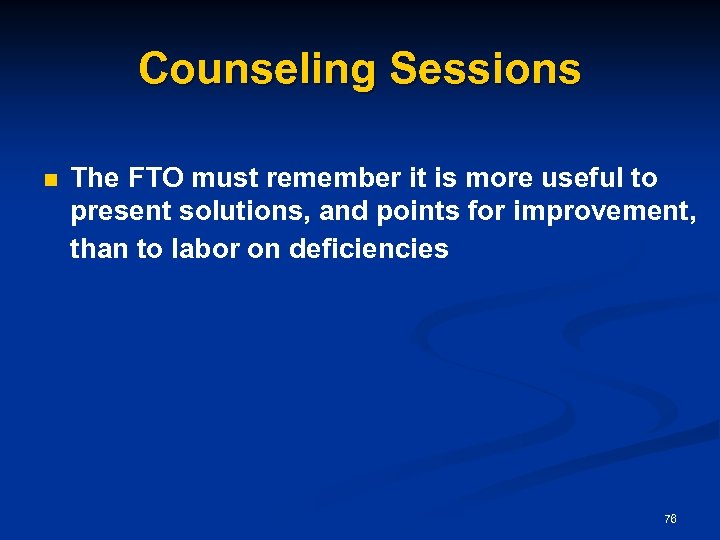 Counseling Sessions

The FTO must remember it is more useful to present solutions, and points for improvement, than to labor on deficiencies

76